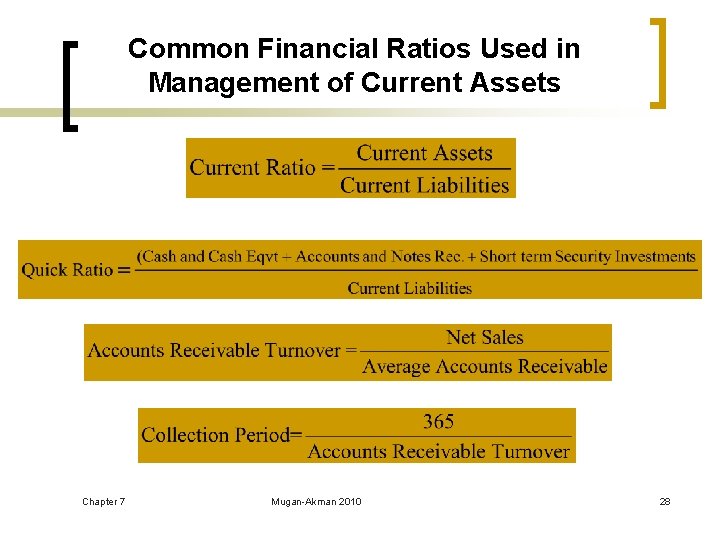 Common Financial Ratios Used in Management of Current Assets

$\text{Current Ratio} = \frac{\text{Current Assets}}{\text{Current Liabilities}}$

$\text{Quick Ratio} = \frac{\text{(Cash and Cash Eqvt + Accounts and Notes Rec. + Short term Security Investments}}{\text{Current Liabilities}}$

$\text{Accounts Receivable Turnover} = \frac{\text{Net Sales}}{\text{Average Accounts Receivable}}$

$\text{Collection Period} = \frac{365}{\text{Accounts Receivable Turnover}}$

Chapter 7

Mugan-Akman 2010

28